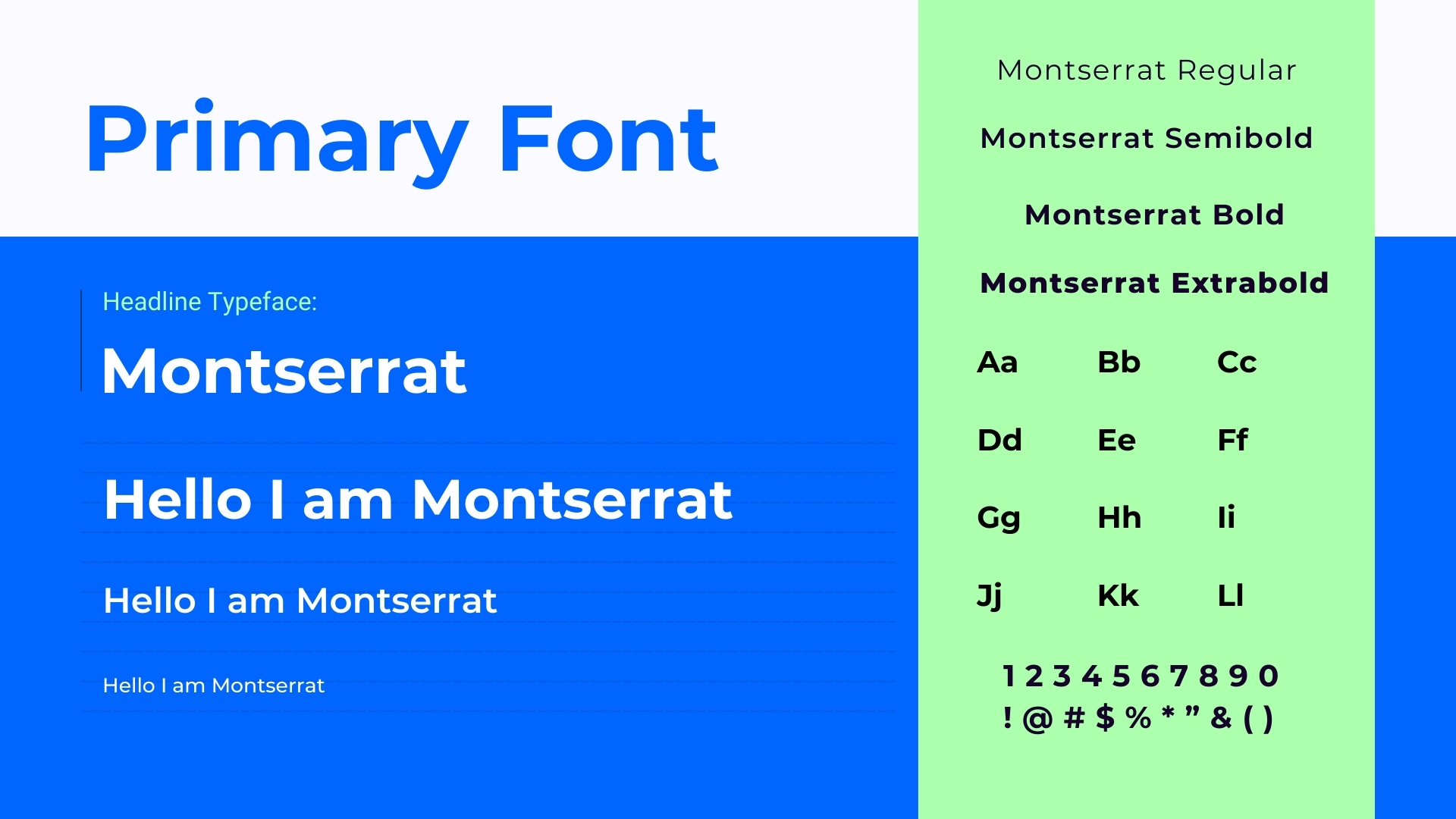 Primary Font

Headline Typeface:

Montserrat

Hello I am Montserrat

Hello I am Montserrat

Hello I am Montserrat

Montserrat Regular

Montserrat Semibold

Montserrat Bold

Montserrat Extrabold

Aa Bb Cc

Dd Ee Ff

Gg Hh Ii

Jj Kk Ll

1 2 3 4 5 6 7 8 9 0

! @ # $ % * ” & ( )